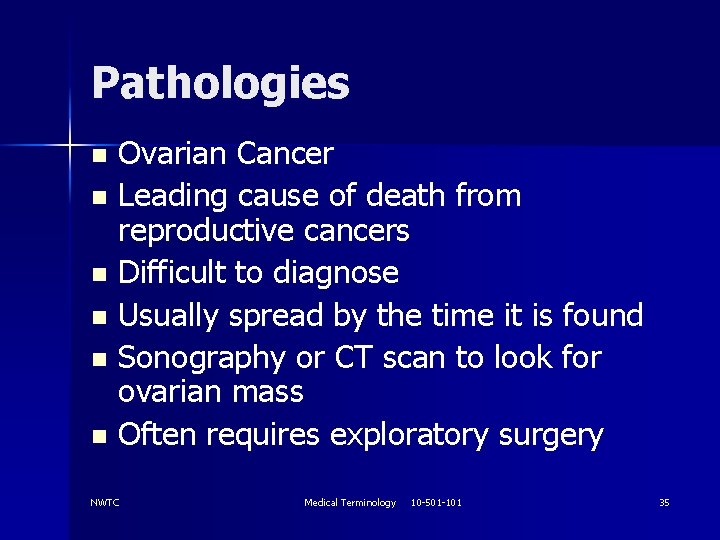 Pathologies

- Ovarian Cancer
- Leading cause of death from reproductive cancers
- Difficult to diagnose
- Usually spread by the time it is found
- Sonography or CT scan to look for ovarian mass
- Often requires exploratory surgery

NWTC

Medical Terminology 10-501-101

35